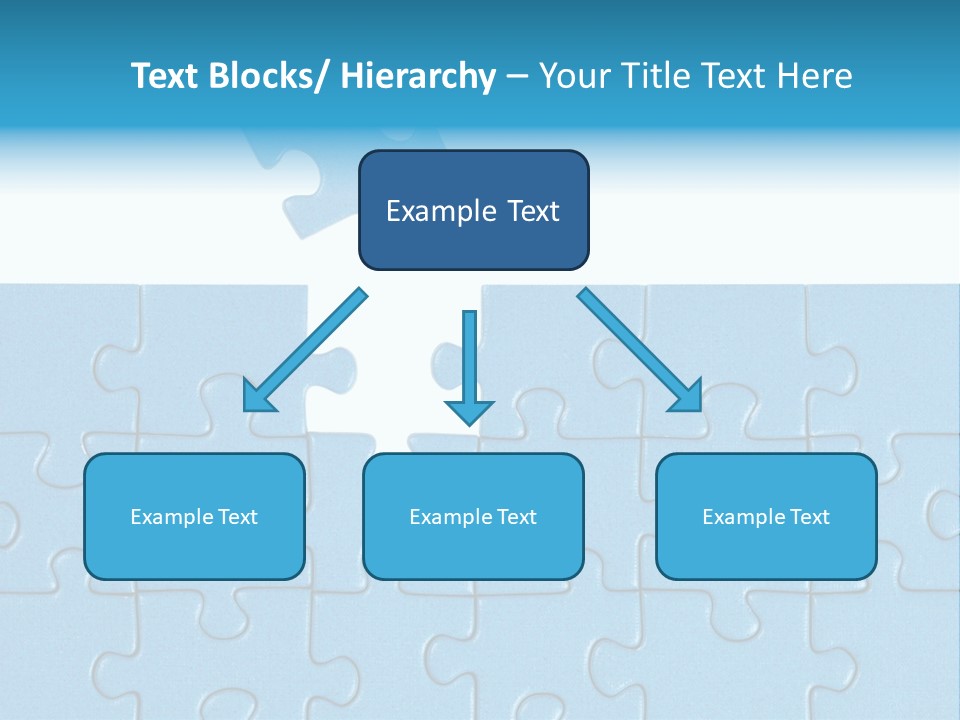 Text Blocks/ Hierarchy – Your Title Text Here

Example Text

Example Text

Example Text

Example Text